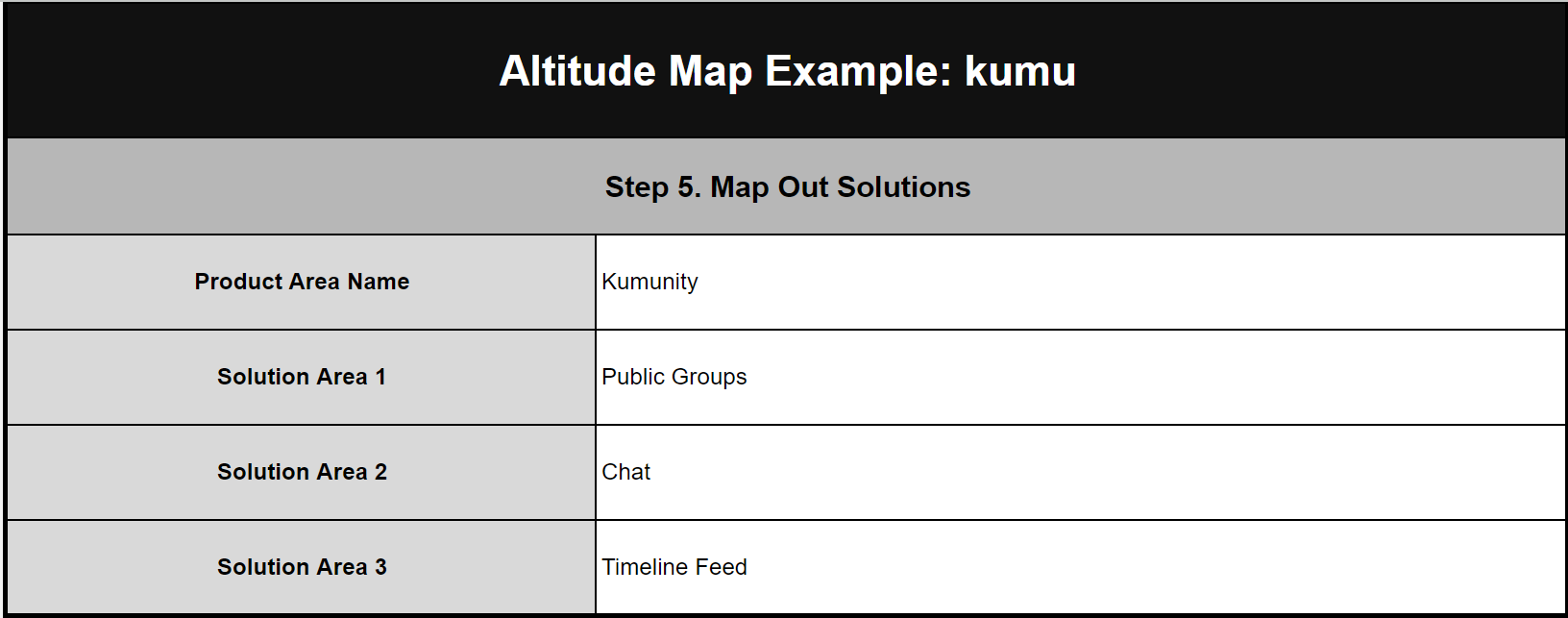 Altitude Map Example: kumu

Step 5. Map Out Solutions

| Product Area Name | Kumunity |
|---|---|
| Solution Area 1 | Public Groups |
| Solution Area 2 | Chat |
| Solution Area 3 | Timeline Feed |